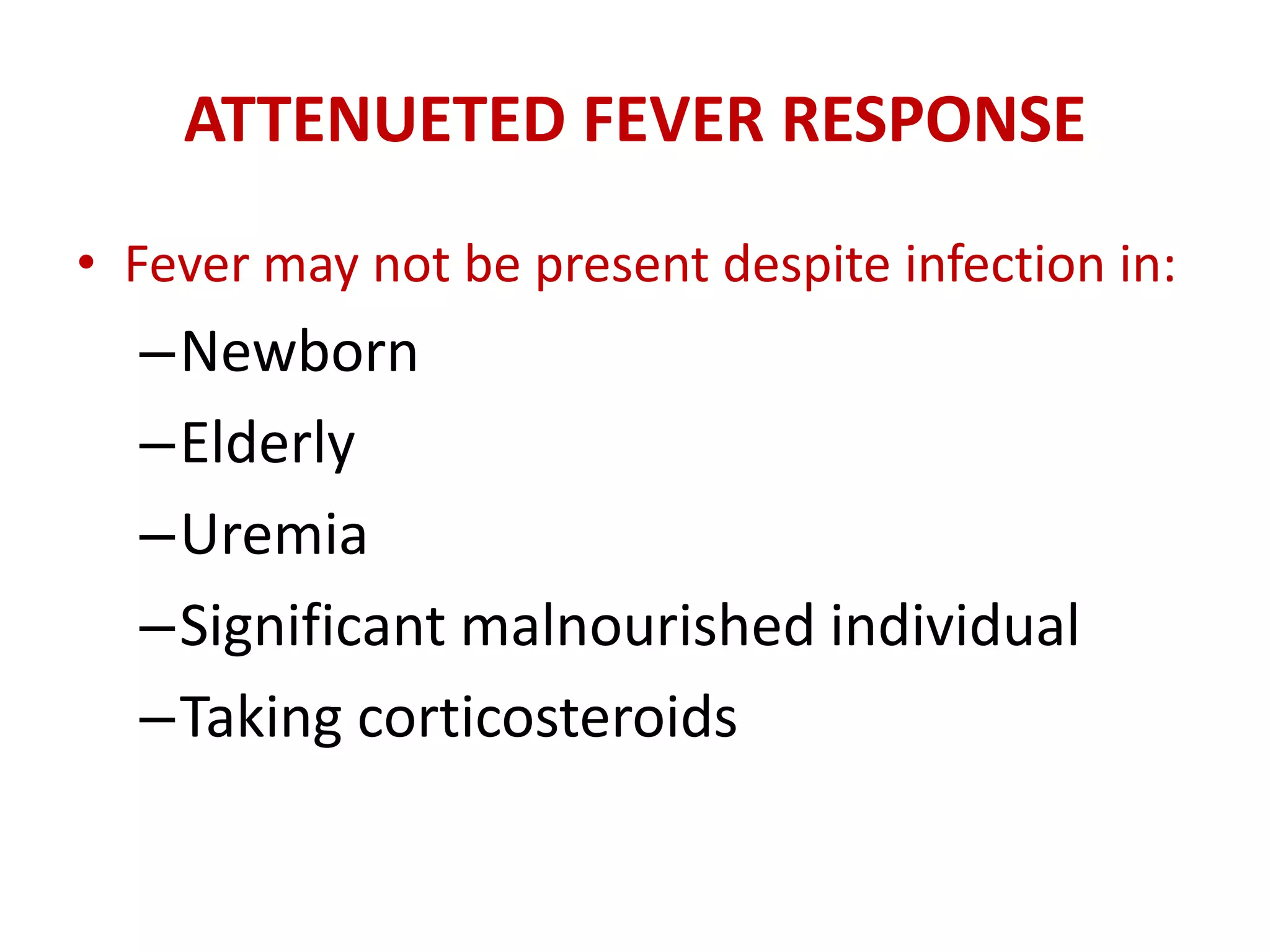 ATTENUETED FEVER RESPONSE

• Fever may not be present despite infection in:
– Newborn
– Elderly
– Uremia
– Significant malnourished individual
– Taking corticosteroids